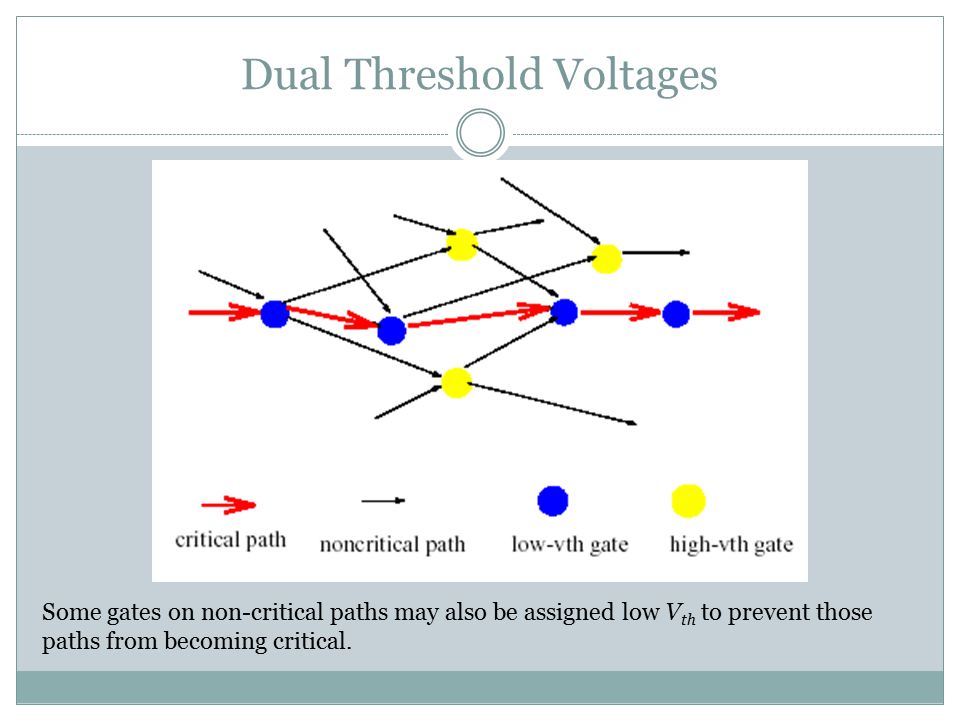 Dual Threshold Voltages

critical path

noncritical path

low-vth gate

high-vth gate

Some gates on non-critical paths may also be assigned low $V_{th}$ to prevent those paths from becoming critical.